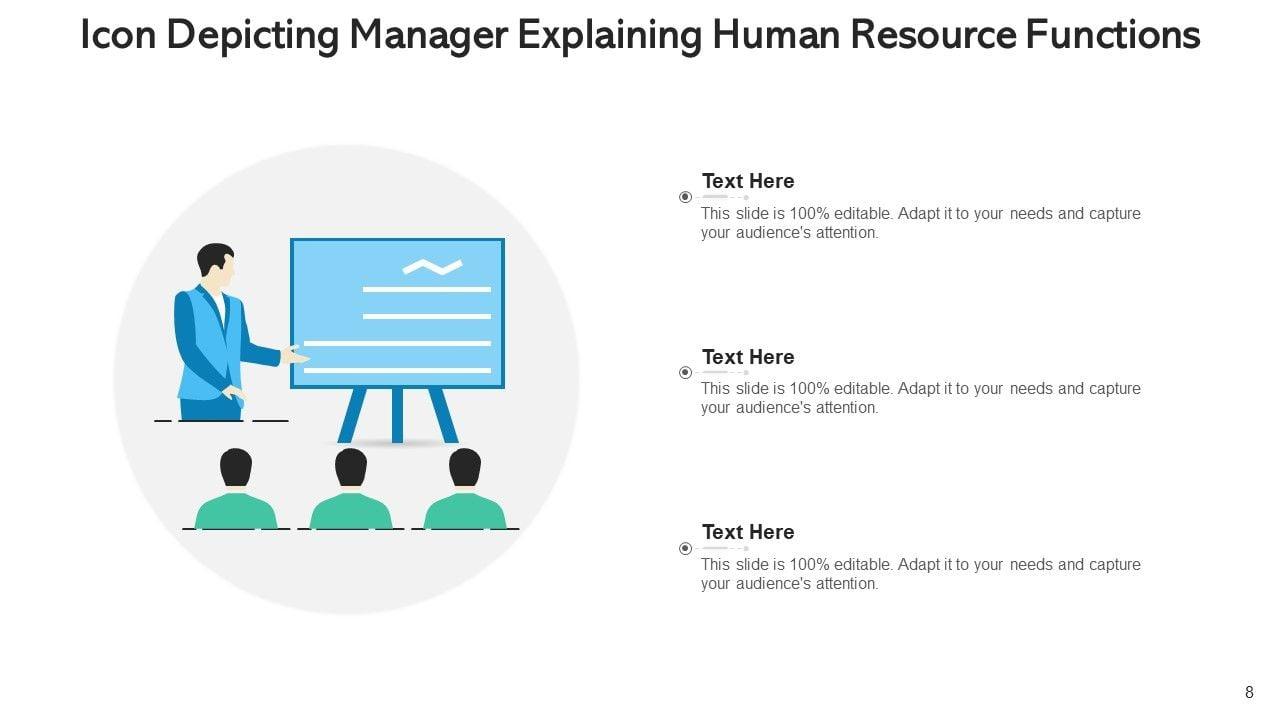 Icon Depicting Manager Explaining Human Resource Functions

Text Here
This slide is 100% editable. Adapt it to your needs and capture your audience's attention.

Text Here
This slide is 100% editable. Adapt it to your needs and capture your audience's attention.

Text Here
This slide is 100% editable. Adapt it to your needs and capture your audience's attention.

8